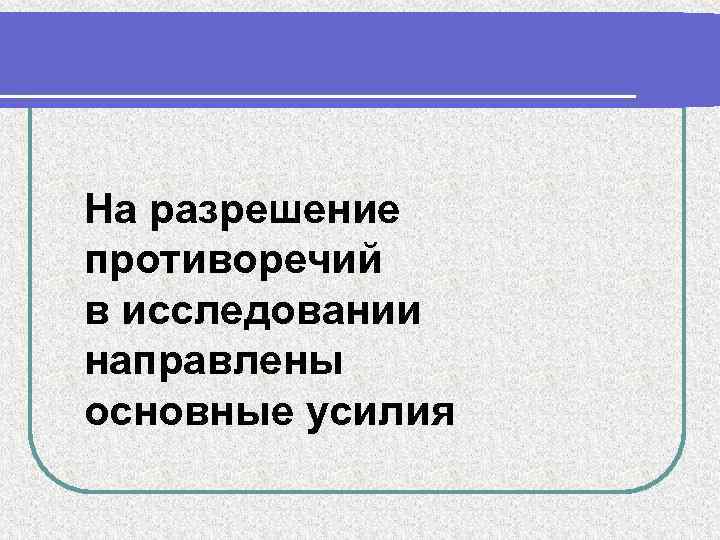 На разрешение противоречий в исследовании направлены основные усилия